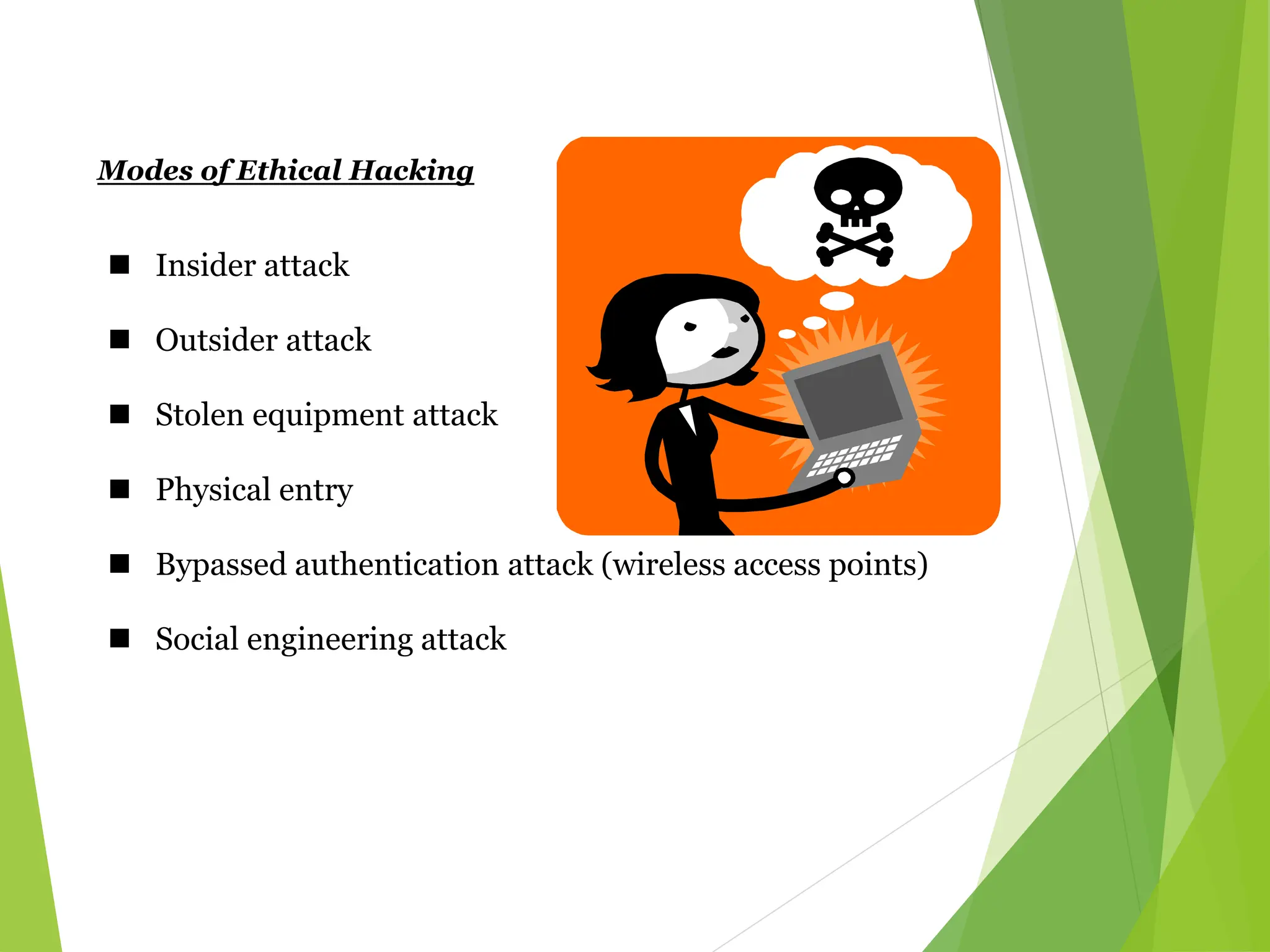 Modes of Ethical Hacking

■ Insider attack

■ Outsider attack

■ Stolen equipment attack

■ Physical entry

■ Bypassed authentication attack (wireless access points)

■ Social engineering attack